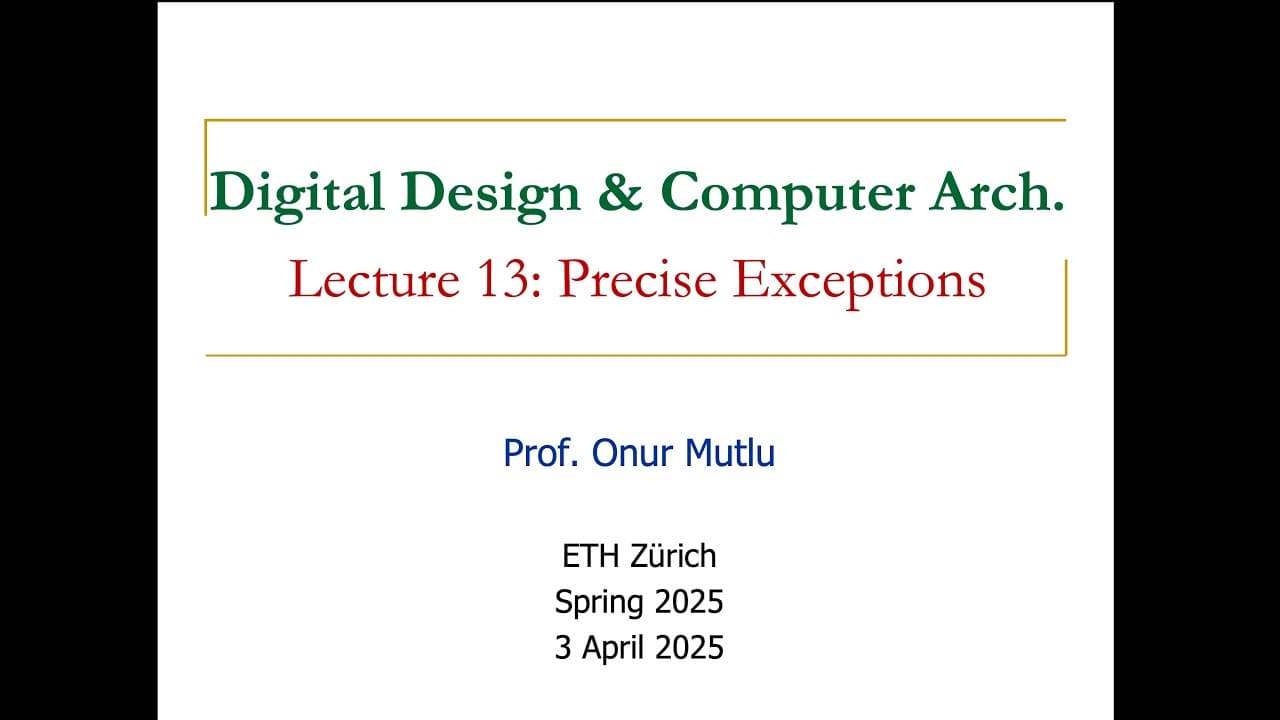 Digital Design & Computer Arch.

Lecture 13: Precise Exceptions

Prof. Onur Mutlu

ETH Zürich
Spring 2025
3 April 2025